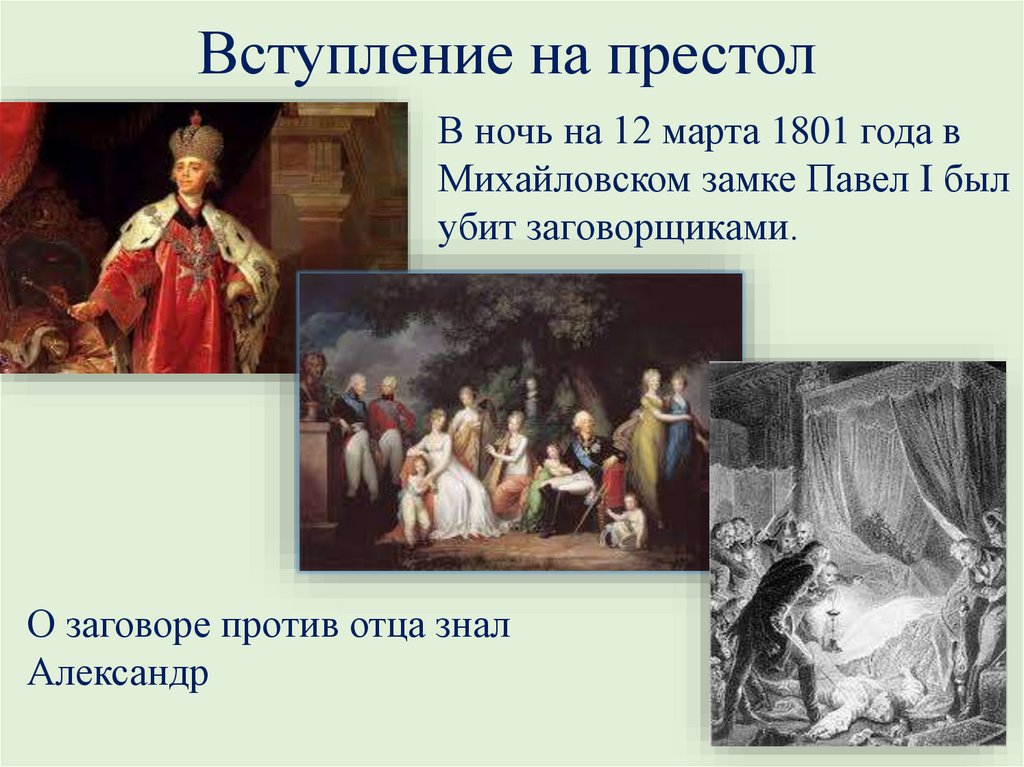 Вступление на престол

В ночь на 12 марта 1801 года в Михайловском замке Павел I был убит заговорщиками.

О заговоре против отца знал Александр